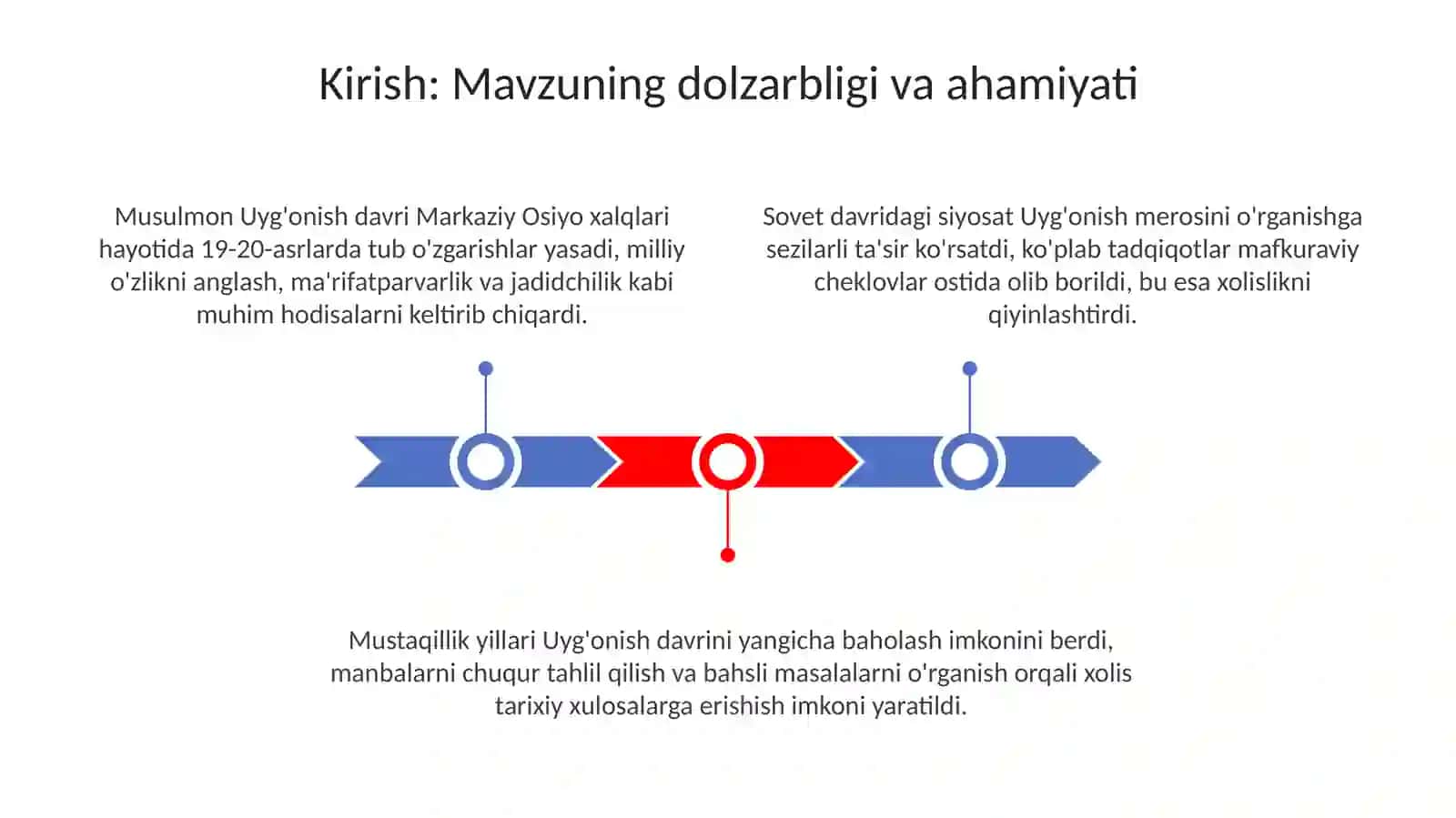 Kirish: Mavzuning dolzarbligi va ahamiyati

Musulmon Uyg'onish davri Markaziy Osiyo xalqlari hayotida 19-20-asrlarda tub o'zgarishlar yasadi, milliy o'zlikni anglash, ma'rifatparvarlik va jadidchilik kabi muhim hodisalarni keltirib chiqardi.

Sovet davridagi siyosat Uyg'onish merosini o'rganishga sezilarli ta'sir ko'rsatdi, ko'plab tadqiqotlar mafkuraviy cheklovlar ostida olib borildi, bu esa xolislikni qiyinlashtirdi.

Mustaqillik yillari Uyg'onish davrini yangicha baholash imkonini berdi, manbalarni chuqur tahlil qilish va bahsli masalalarni o'rganish orqali xolis tarixiy xulosalarga erishish imkoni yaratildi.